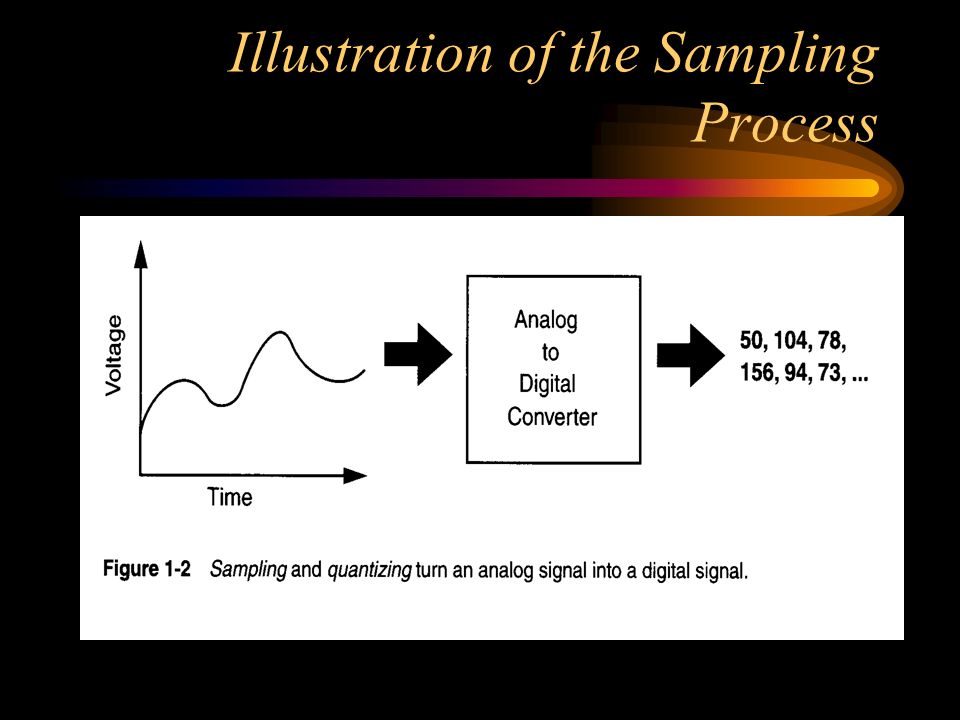 Illustration of the Sampling Process

Voltage

Time

Analog to Digital Converter

50, 104, 78, 156, 94, 73, ...

Figure 1-2 Sampling and quantizing turn an analog signal into a digital signal.